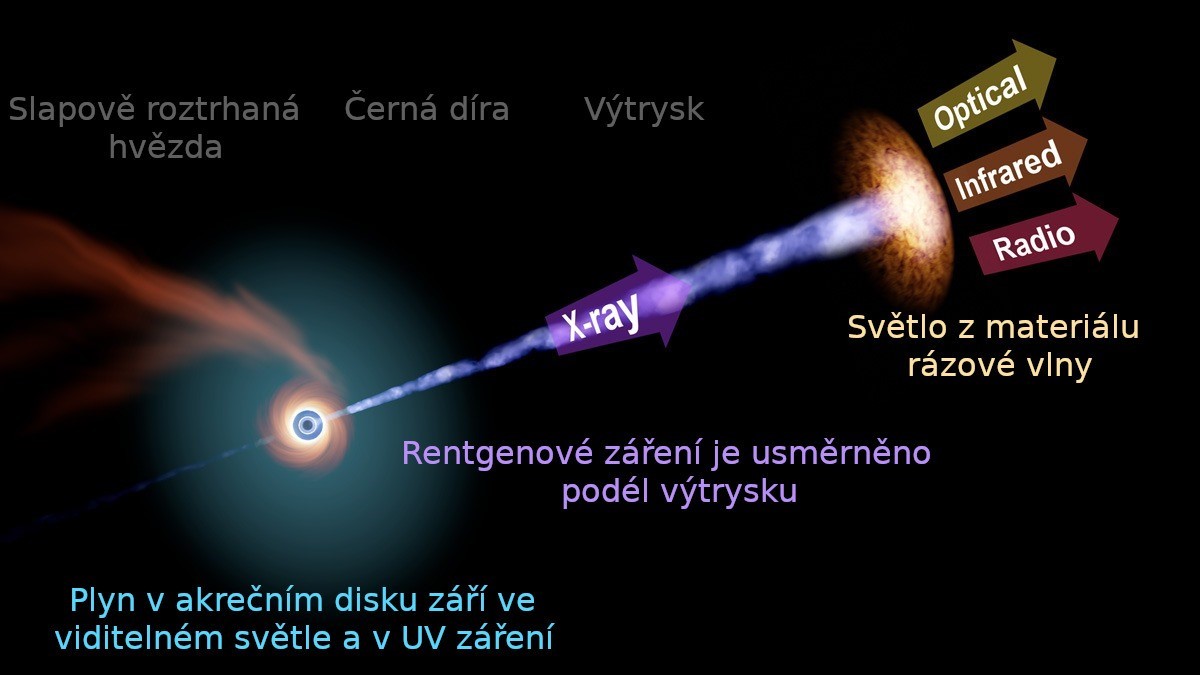 Slapově roztrhaná hvězda

Černá díra

Výtrysk

Optical

Infrared

Radio

X-ray

Světlo z materiálu rázové vlny

Rentgenové záření je usměrněno podél výtrysku

Plyn v akrečním disku září ve viditelném světle a v UV záření